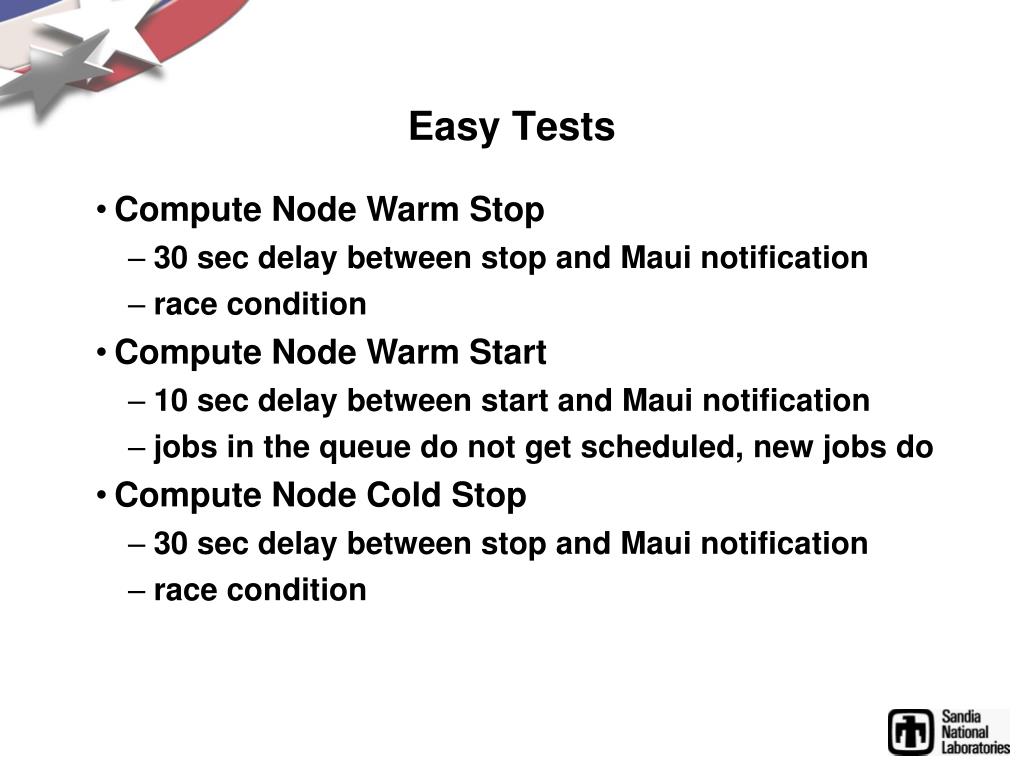 Easy Tests

• Compute Node Warm Stop
– 30 sec delay between stop and Maui notification
– race condition
• Compute Node Warm Start
– 10 sec delay between start and Maui notification
– jobs in the queue do not get scheduled, new jobs do
• Compute Node Cold Stop
– 30 sec delay between stop and Maui notification
– race condition

Sandia National Laboratories